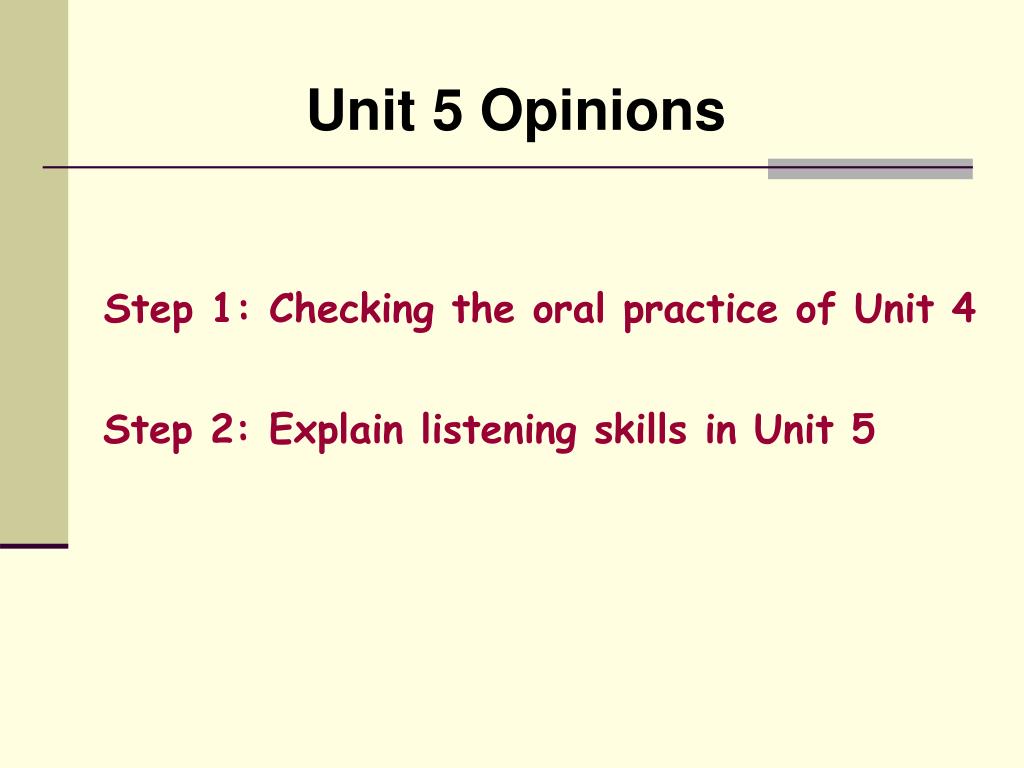 Unit 5 Opinions

Step 1: Checking the oral practice of Unit 4

Step 2: Explain listening skills in Unit 5